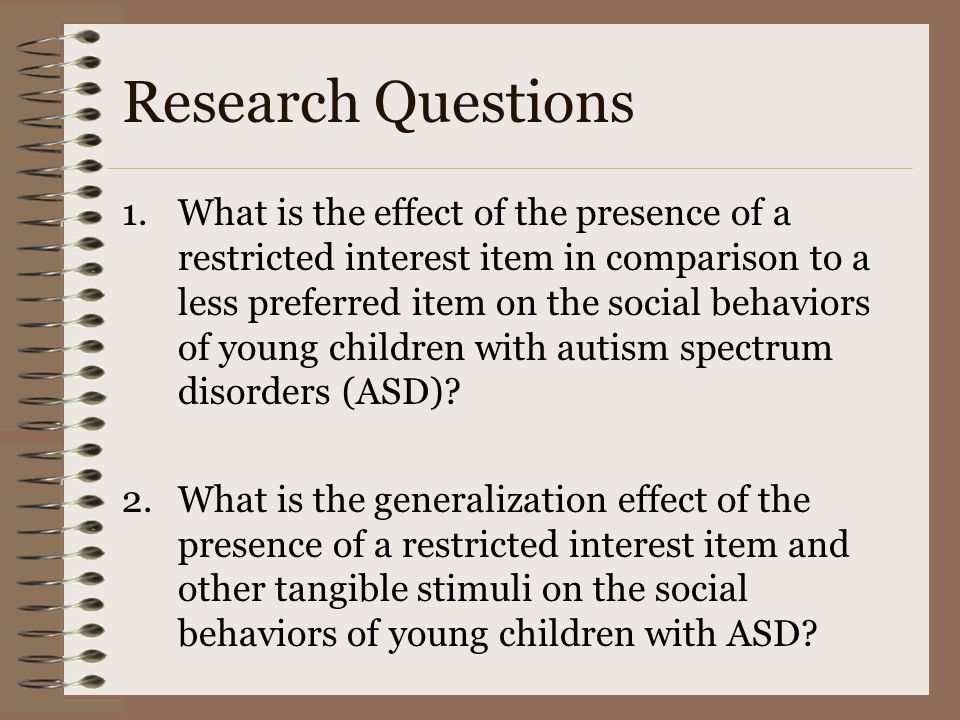 Research Questions

1. What is the effect of the presence of a restricted interest item in comparison to a less preferred item on the social behaviors of young children with autism spectrum disorders (ASD)?

2. What is the generalization effect of the presence of a restricted interest item and other tangible stimuli on the social behaviors of young children with ASD?